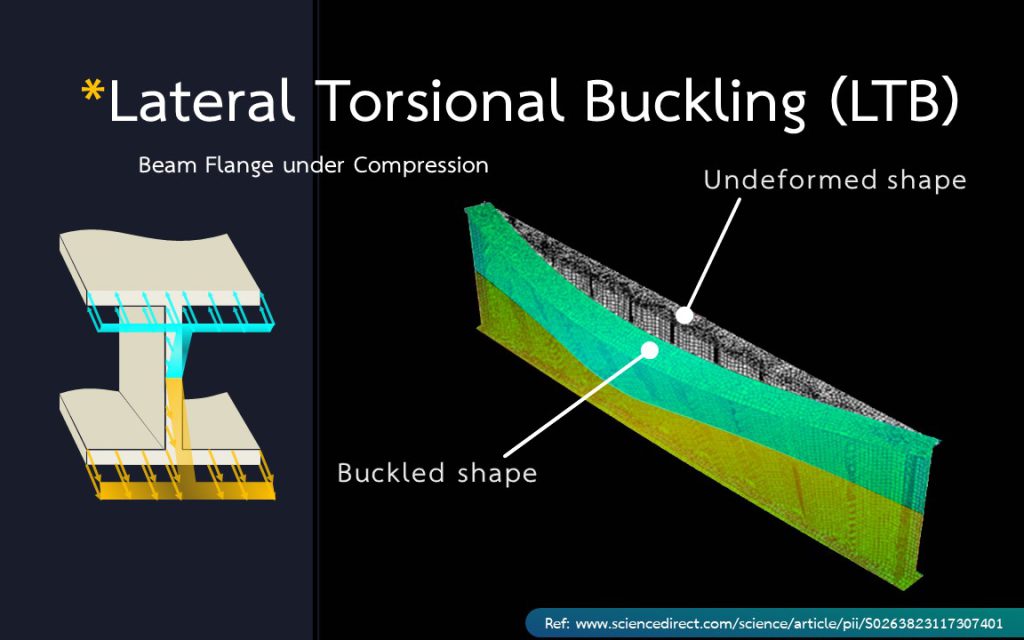 *Lateral Torsional Buckling (LTB)

Beam Flange under Compression

Undeformed shape

Buckled shape

Ref: www.sciencedirect.com/science/article/pii/S0263823117307401